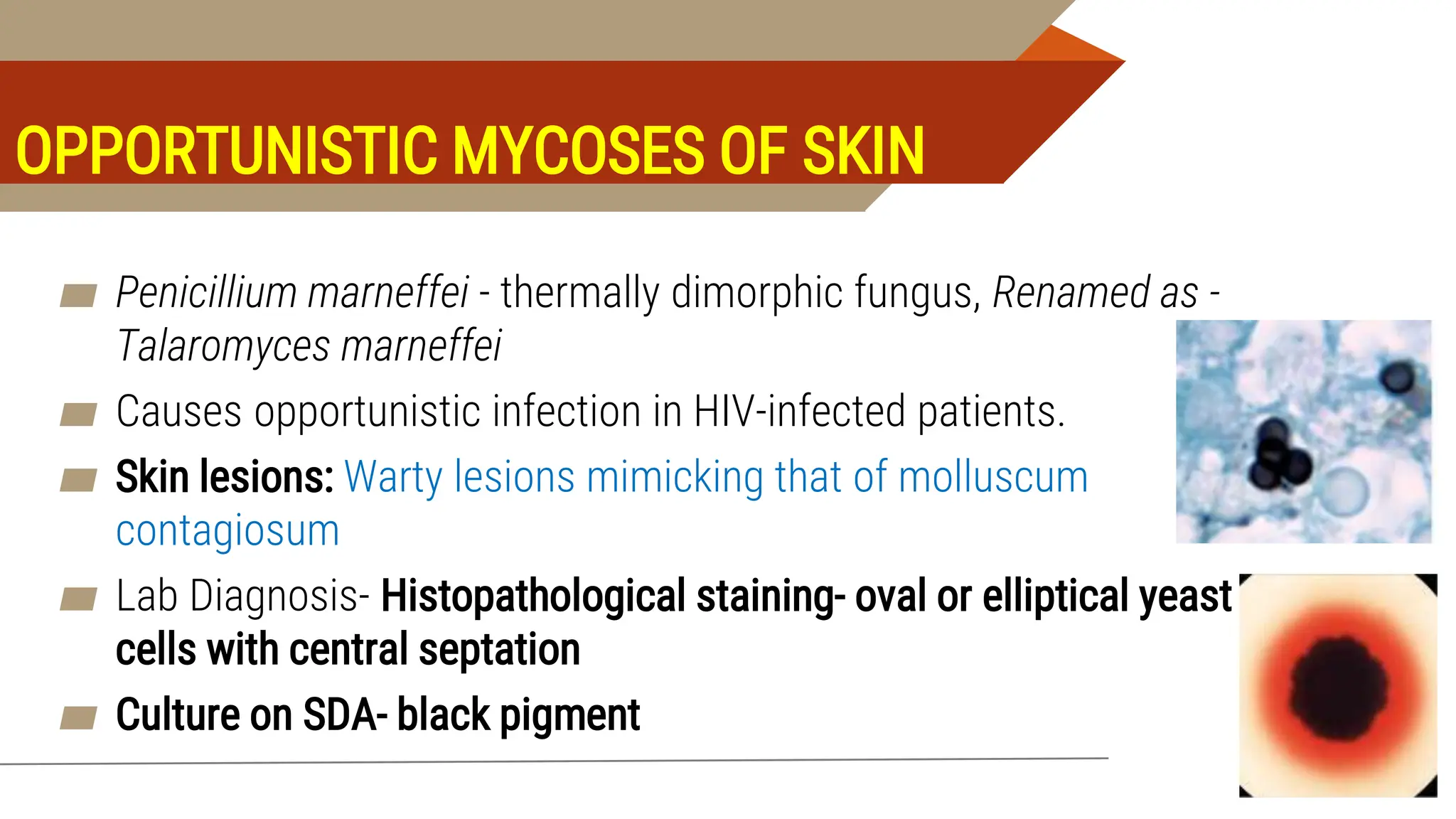 OPPORTUNISTIC MYCOSES OF SKIN

Penicillium marneffei - thermally dimorphic fungus, Renamed as - Talaromyces marneffei

Causes opportunistic infection in HIV-infected patients.

Skin lesions: Warty lesions mimicking that of molluscum contagiosum

Lab Diagnosis- Histopathological staining- oval or elliptical yeast cells with central septation

Culture on SDA- black pigment